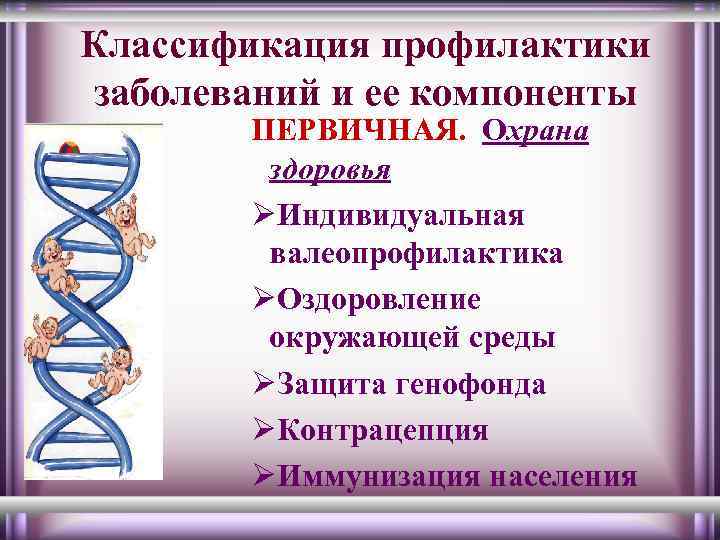 Классификация профилактики заболеваний и ее компоненты

ПЕРВИЧНАЯ. Охрана здоровья

➢Индивидуальная валеопрофилактика

➢Оздоровление окружающей среды

➢Защита генофонда

➢Контрацепция

➢Иммунизация населения